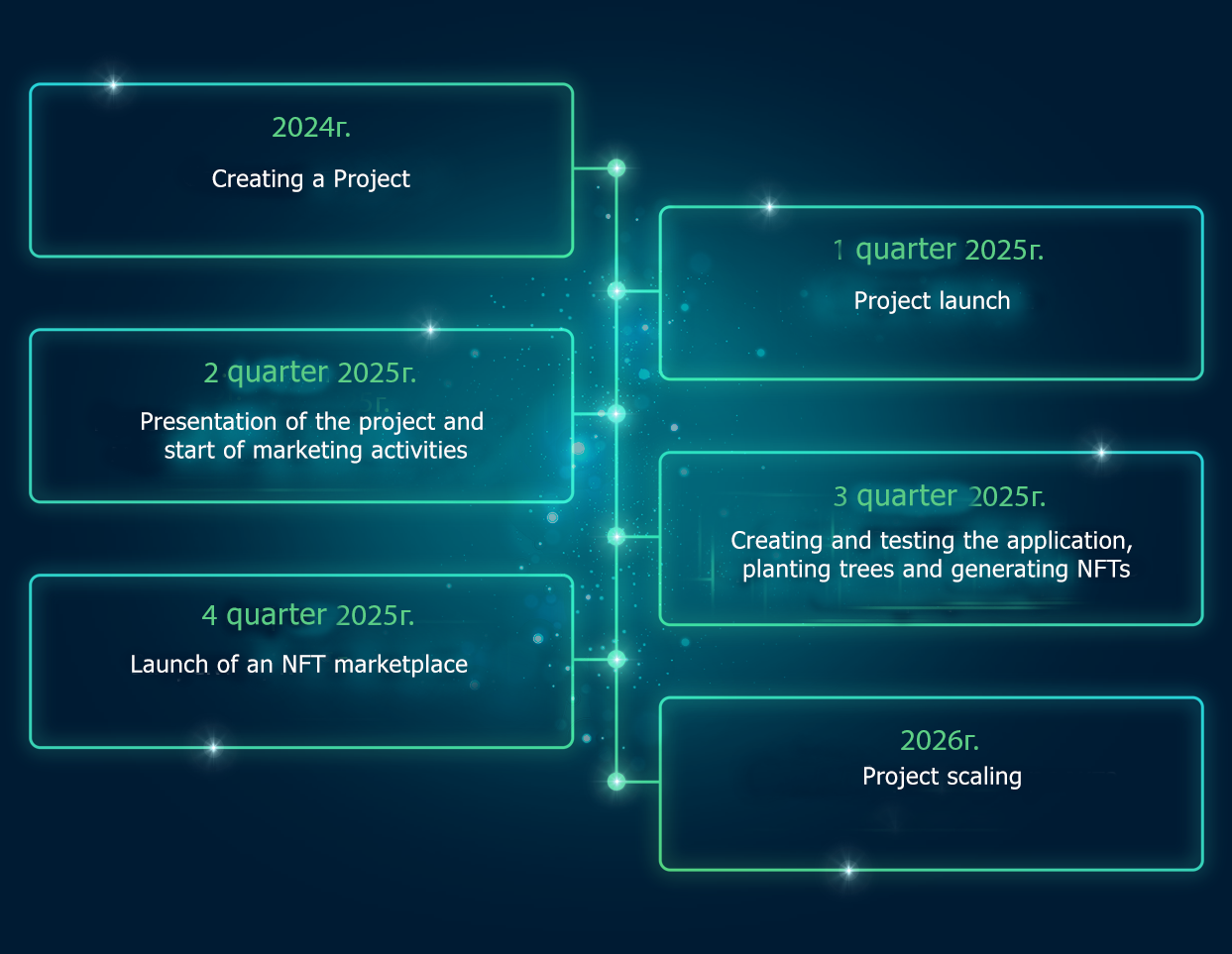 2024г.

Creating a Project

1 quarter 2025г.

Project launch

2 quarter 2025г.

Presentation of the project and start of marketing activities

3 quarter 2025г.

Creating and testing the application, planting trees and generating NFTs

4 quarter 2025г.

Launch of an NFT marketplace

2026г.

Project scaling